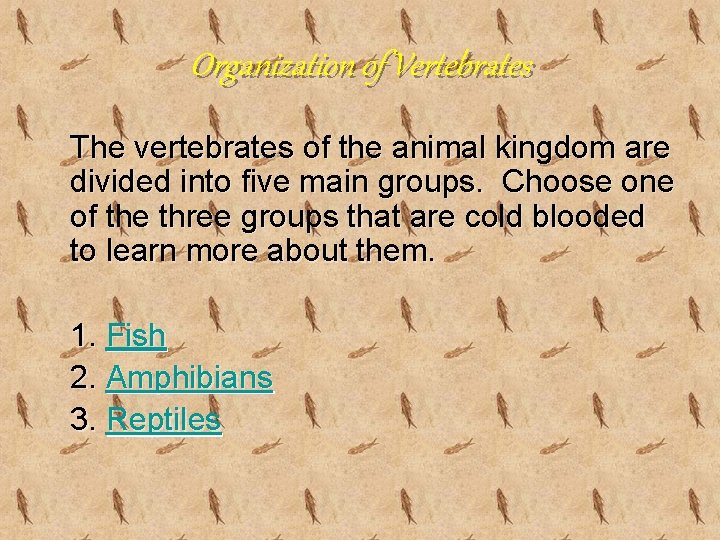 Organization of Vertebrates

The vertebrates of the animal kingdom are divided into five main groups. Choose one of the three groups that are cold blooded to learn more about them.

1. Fish
2. Amphibians
3. Reptiles